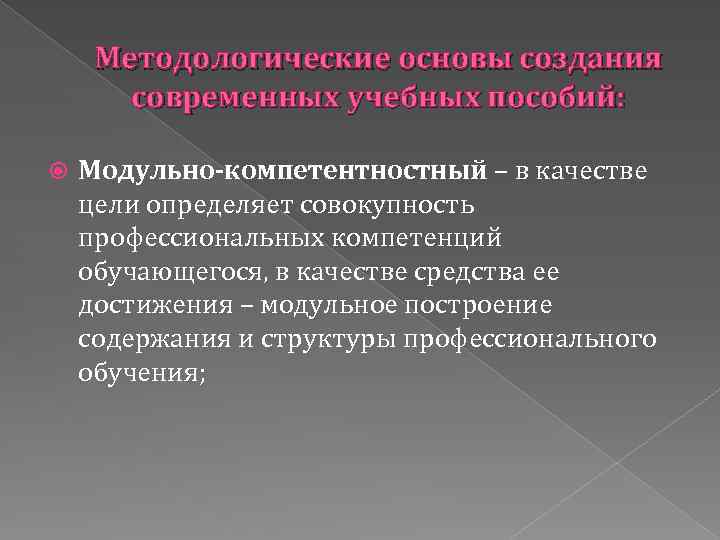 Методологические основы создания современных учебных пособий:

Модульно-компетентностный – в качестве цели определяет совокупность профессиональных компетенций обучающегося, в качестве средства ее достижения – модульное построение содержания и структуры профессионального обучения;